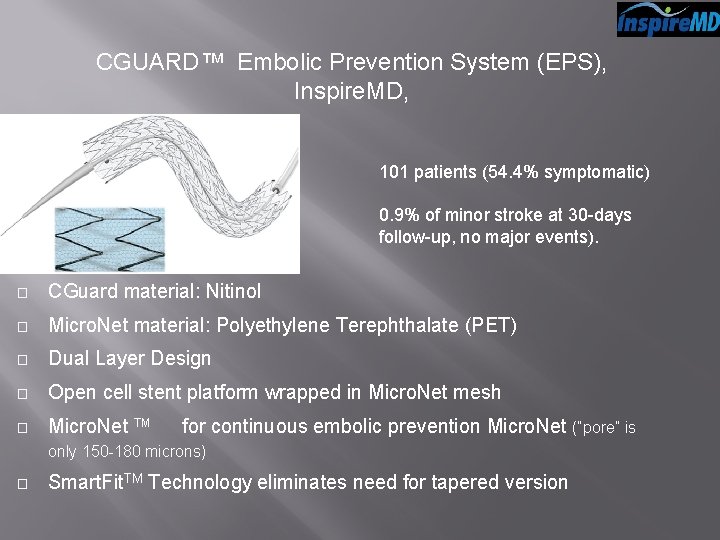 InspireMD

CGUARD™ Embolic Prevention System (EPS), InspireMD,

101 patients (54.4% symptomatic)

0.9% of minor stroke at 30-days follow-up, no major events).

□ CGuard material: Nitinol

□ MicroNet material: Polyethylene Terephthalate (PET)

□ Dual Layer Design

□ Open cell stent platform wrapped in MicroNet mesh

□ MicroNet ™ for continuous embolic prevention MicroNet ("pore" is only 150-180 microns)

□ SmartFit™ Technology eliminates need for tapered version